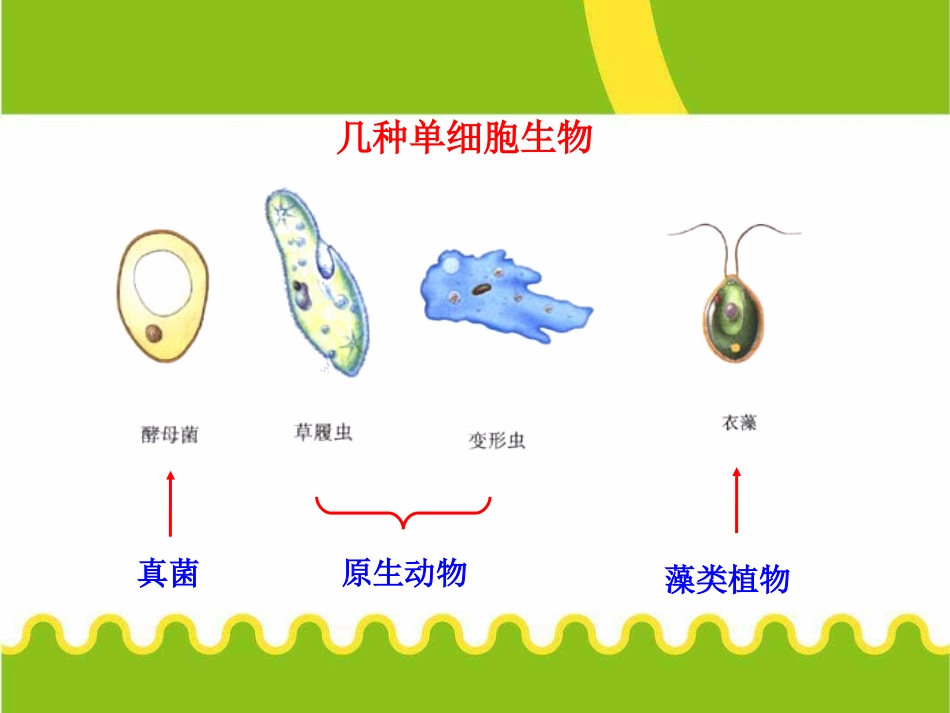 几种单细胞生物

酵母菌

草履虫

变形虫

衣藻

真菌

原生动物

藻类植物